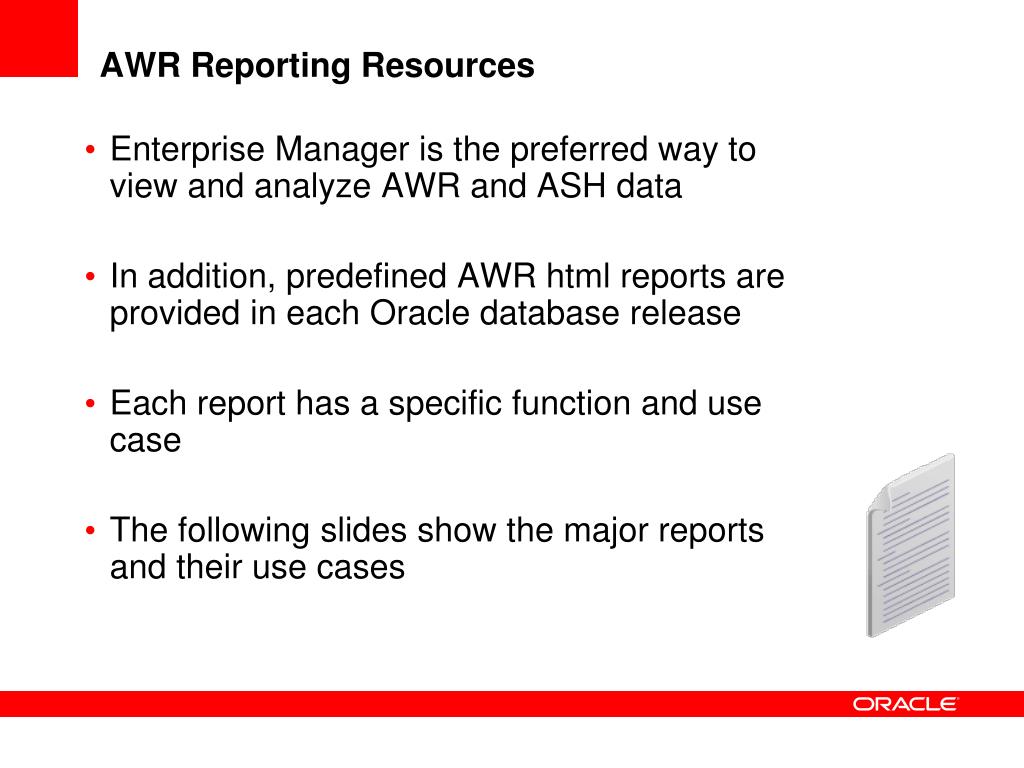 AWR Reporting Resources

• Enterprise Manager is the preferred way to view and analyze AWR and ASH data

• In addition, predefined AWR html reports are provided in each Oracle database release

• Each report has a specific function and use case

• The following slides show the major reports and their use cases

ORACLE